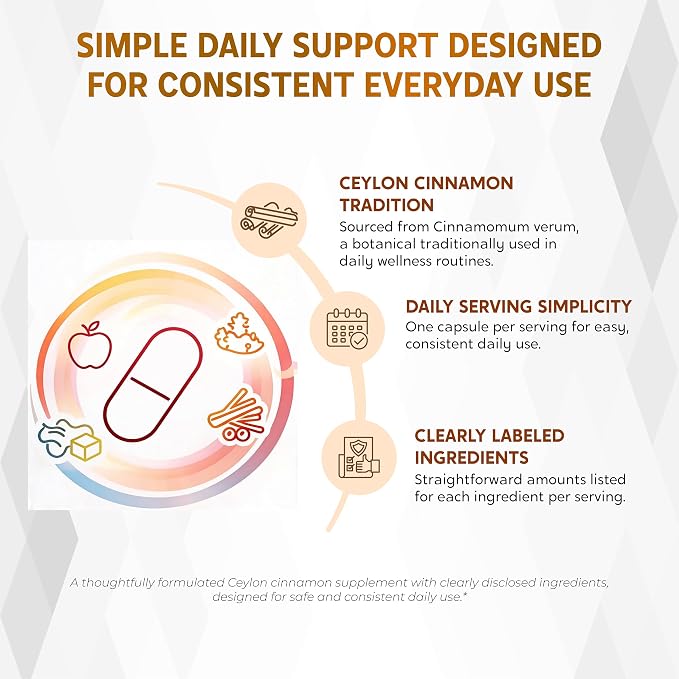 SIMPLE DAILY SUPPORT DESIGNED FOR CONSISTENT EVERYDAY USE

CEYLON CINNAMON TRADITION

Sourced from Cinnamomum verum, a botanical traditionally used in daily wellness routines.

DAILY SERVING SIMPLICITY

One capsule per serving for easy, consistent daily use.

CLEARLY LABELED INGREDIENTS

Straightforward amounts listed for each ingredient per serving.

A thoughtfully formulated Ceylon cinnamon supplement with clearly disclosed ingredients, designed for safe and consistent daily use.*